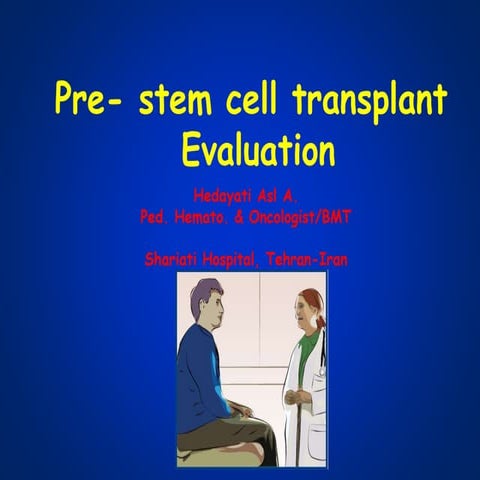 Pre- stem cell transplant Evaluation

Hedayati Asl A.
Ped. Hemato. & Oncologist/BMT

Shariati Hospital, Tehran-Iran